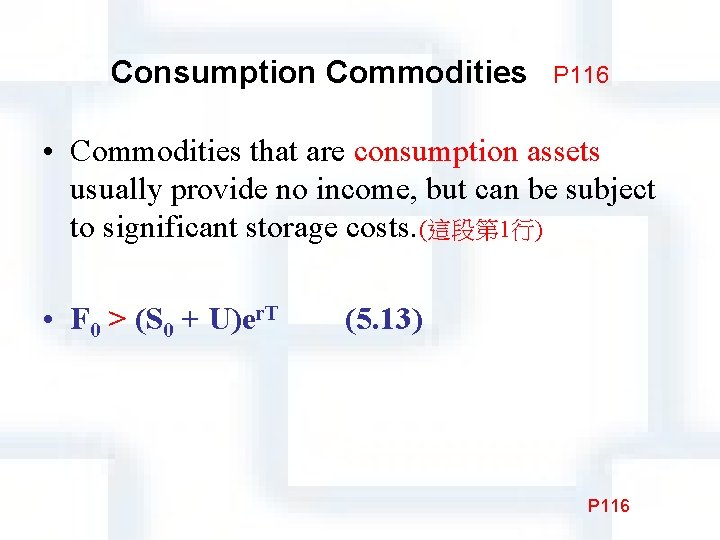 Consumption Commodities P116

• Commodities that are consumption assets usually provide no income, but can be subject to significant storage costs.(這段第1行)

• $F_0 > (S_0 + U)e^{rT}$ (5.13)

P116